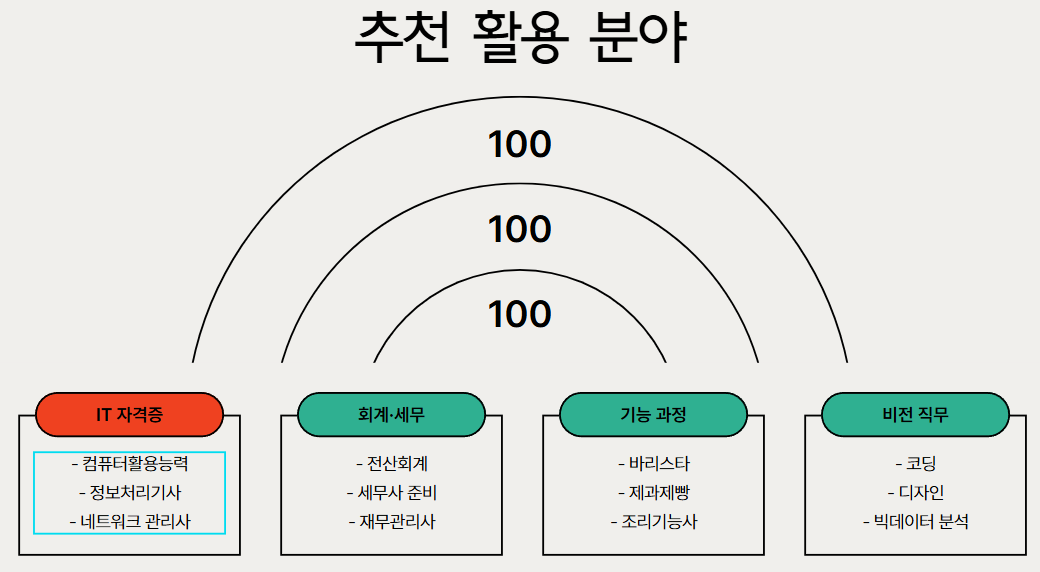 추천 활용 분야

100

100

100

IT 자격증

- 컴퓨터활용능력
- 정보처리기사
- 네트워크 관리사

회계·세무

- 전산회계
- 세무사 준비
- 재무관리사

기능 과정

- 바리스타
- 제과제빵
- 조리기능사

비전 직무

- 코딩
- 디자인
- 빅데이터 분석